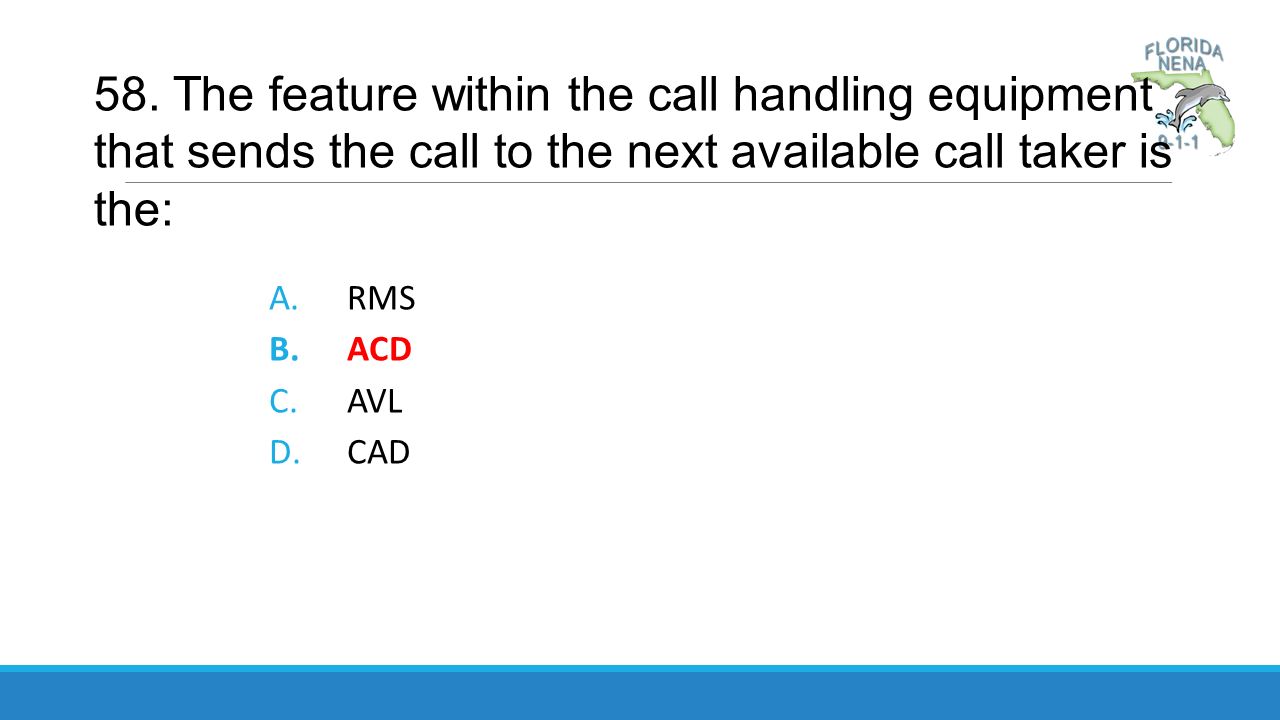 FLORIDA NENA 9-1-1

58. The feature within the call handling equipment that sends the call to the next available call taker is the:

A. RMS
B. ACD
C. AVL
D. CAD